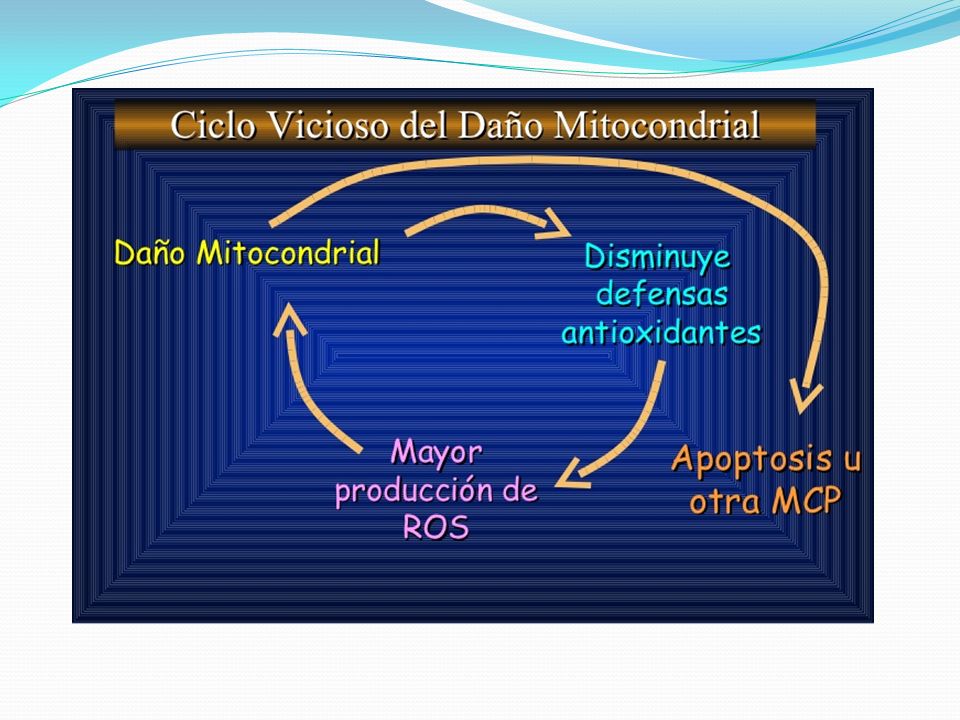 Ciclo Vicioso del Daño Mitocondrial

Daño Mitocondrial

Disminuye defensas antioxidantes

Mayor producción de ROS

Apoptosis u otra MCP